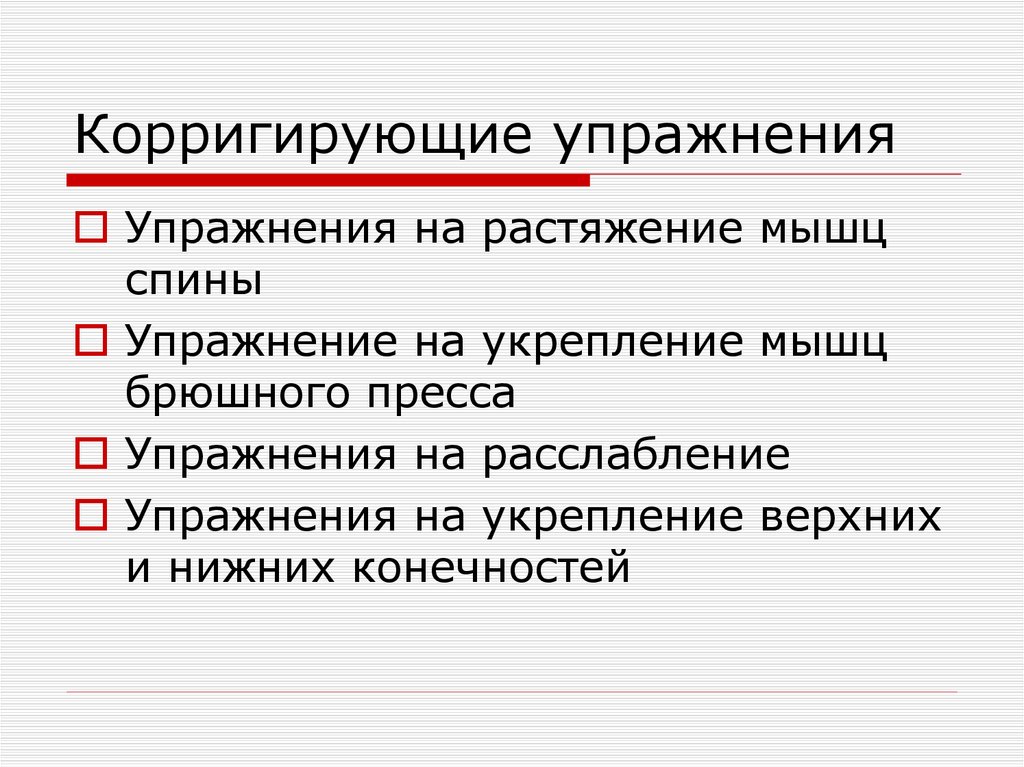 Корригирующие упражнения

Упражнения на растяжение мышц спины

Упражнение на укрепление мышц брюшного пресса

Упражнения на расслабление

Упражнения на укрепление верхних и нижних конечностей